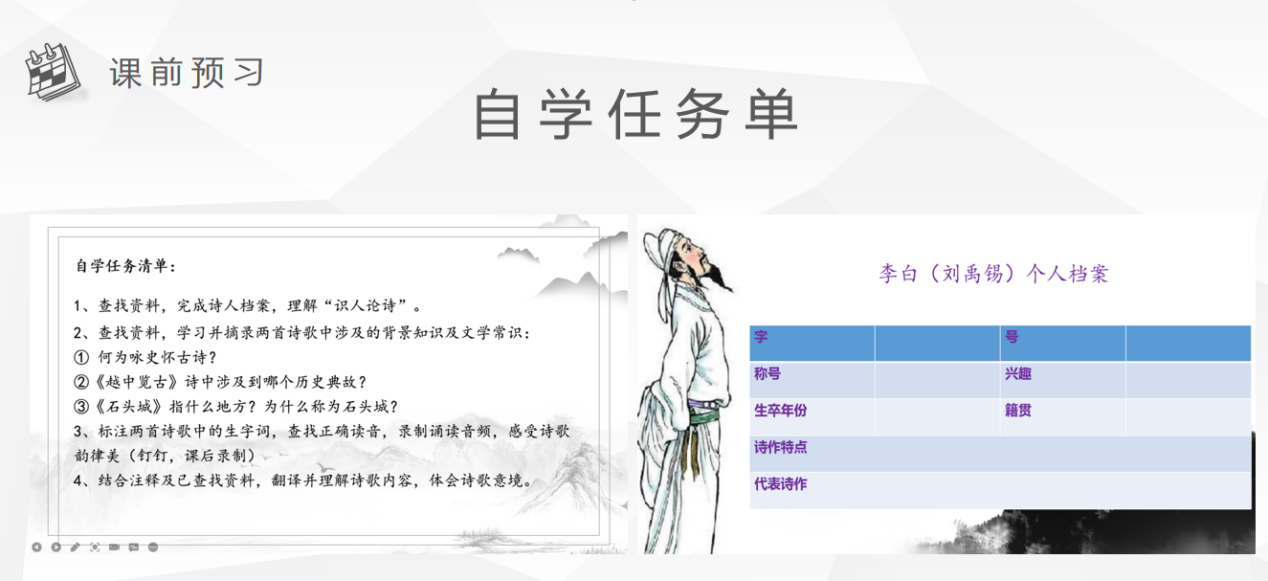 课前预习

自学任务单

自学任务清单：

1、查找资料，完成诗人档案，理解“识人论诗”。

2、查找资料，学习并摘录两首诗歌中涉及的背景知识及文学常识：

① 何为咏史怀古诗？

②《越中览古》诗中涉及到哪个历史典故？

③《石头城》指什么地方？为什么称为石头城？

3、标注两首诗歌中的生字词，查找正确读音，录制诵读音频，感受诗歌韵律美（钉钉，课后录制）

4、结合注释及已查找资料，翻译并理解诗歌内容，体会诗歌意境。

李白（刘禹锡）个人档案

| 字 | | 号 | |
|---|---|---|---|
| 称号 | | 兴趣 | |
| 生卒年份 | | 籍贯 | |
| 诗作特点 | | | |
| 代表诗作 | | | |